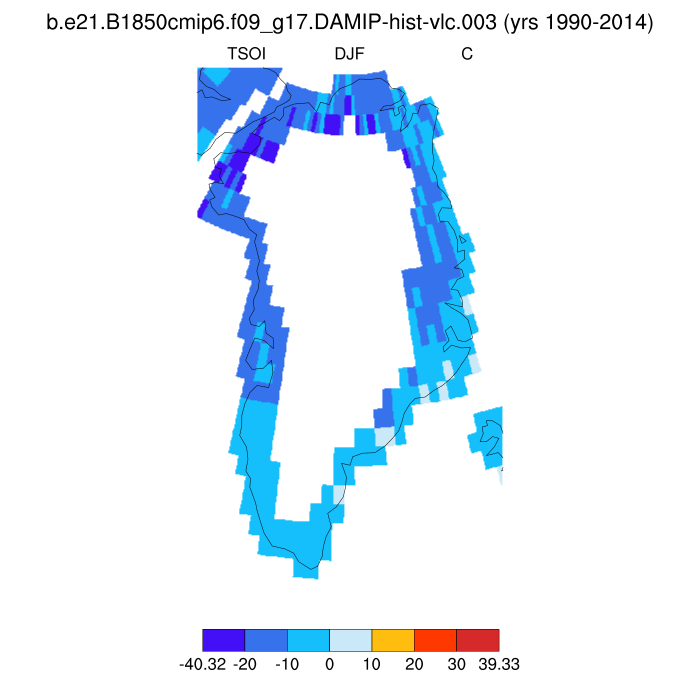 b.e21.B1850cmip6.f09_g17.DAMIP-hist-vlc.003 (yrs 1990-2014)

TSOI DJF C

-40.32 -20 -10 0 10 20 30 39.33